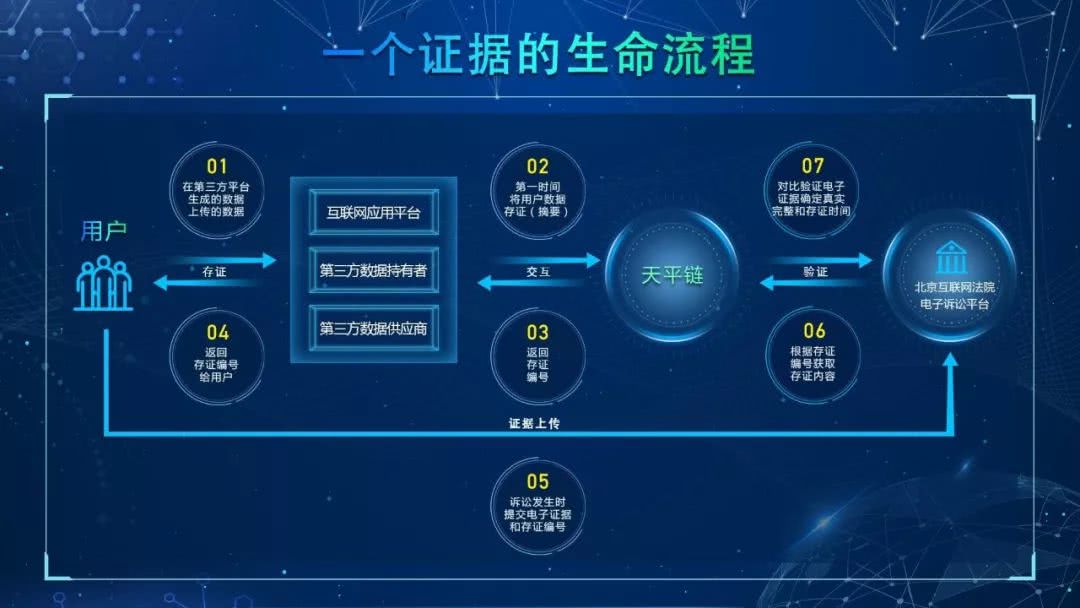 一个证据的生命流程

用户

01
在第三方平台生成的数据上传的数据

存证

04
返回存证编号给用户

互联网应用平台

第三方数据持有者

第三方数据供应商

02
第一时间将用户数据存证（摘要）

交互

03
返回存证编号

天平链

07
对比验证电子证据确定真实完整和存证时间

验证

06
根据存证编号获取存证内容

北京互联网法院电子诉讼平台

证据上传

05
诉讼发生时提交电子证据和存证编号